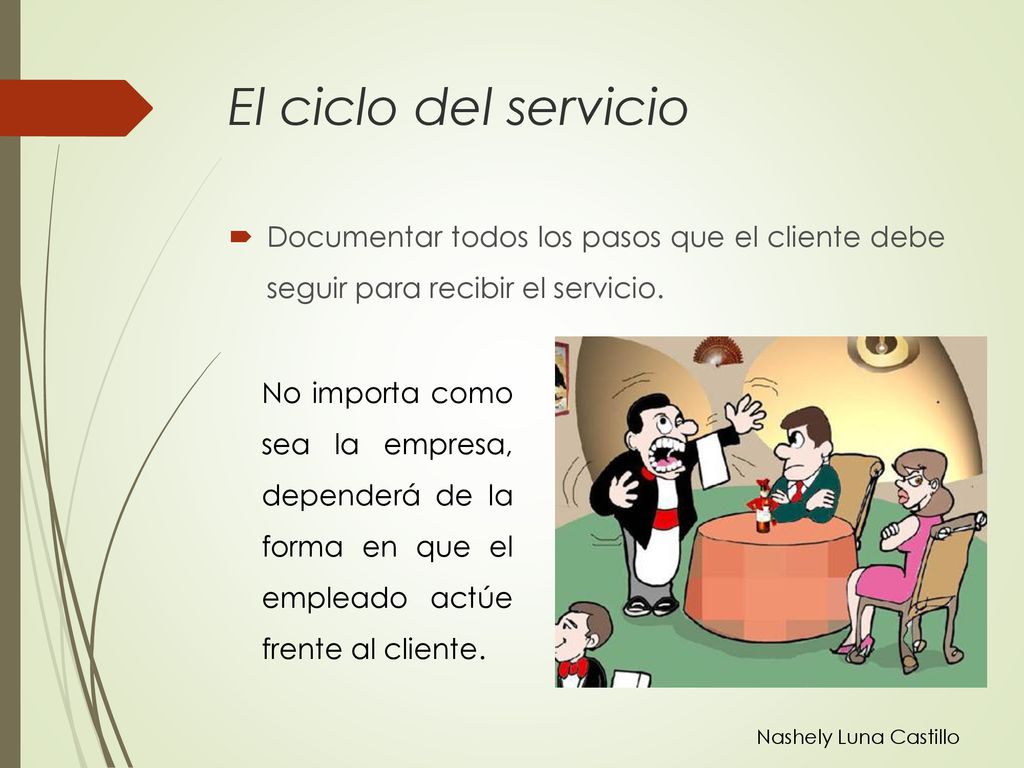 El ciclo del servicio

Documentar todos los pasos que el cliente debe seguir para recibir el servicio.

No importa como sea la empresa, dependerá de la forma en que el empleado actúe frente al cliente.

Nashely Luna Castillo